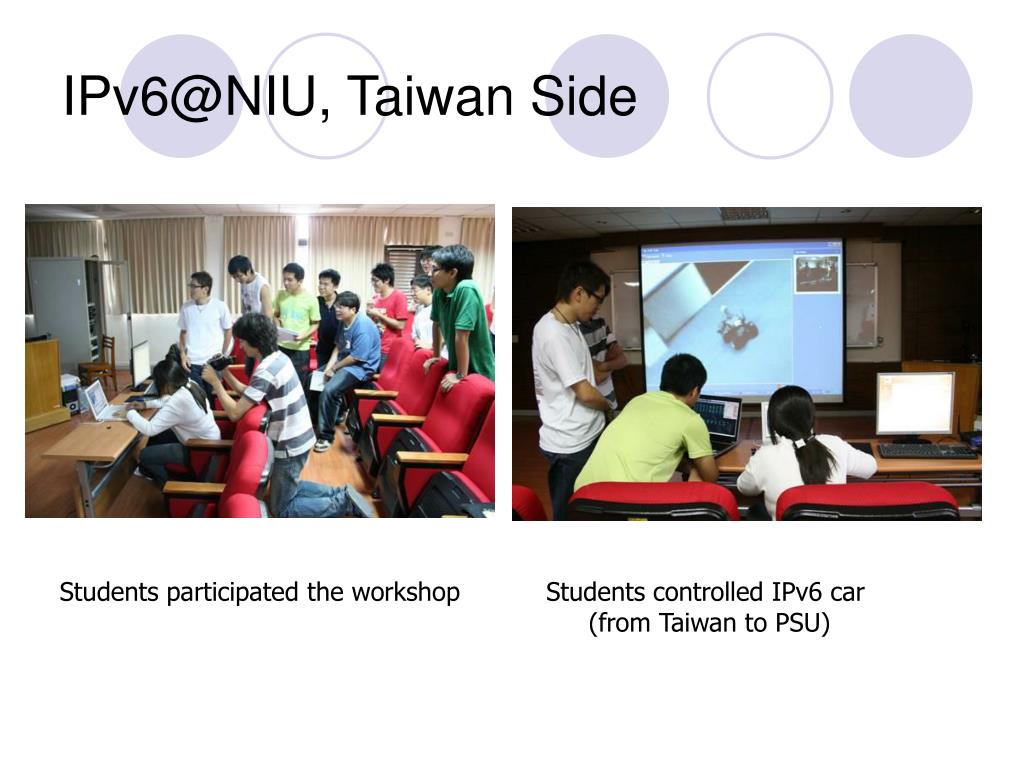 IPv6@NIU, Taiwan Side

Students participated the workshop

Students controlled IPv6 car
(from Taiwan to PSU)